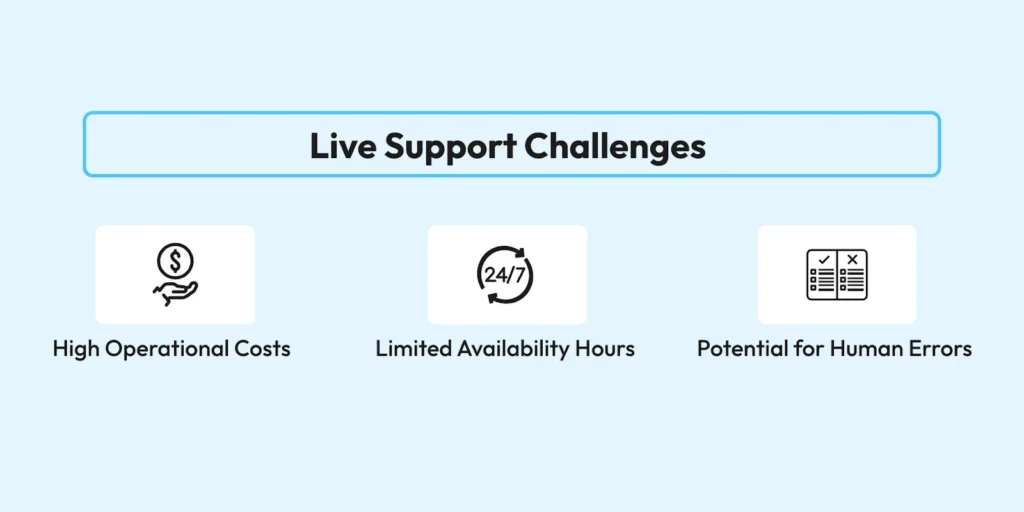 Live Support Challenges

$

High Operational Costs

24/7

Limited Availability Hours

Potential for Human Errors